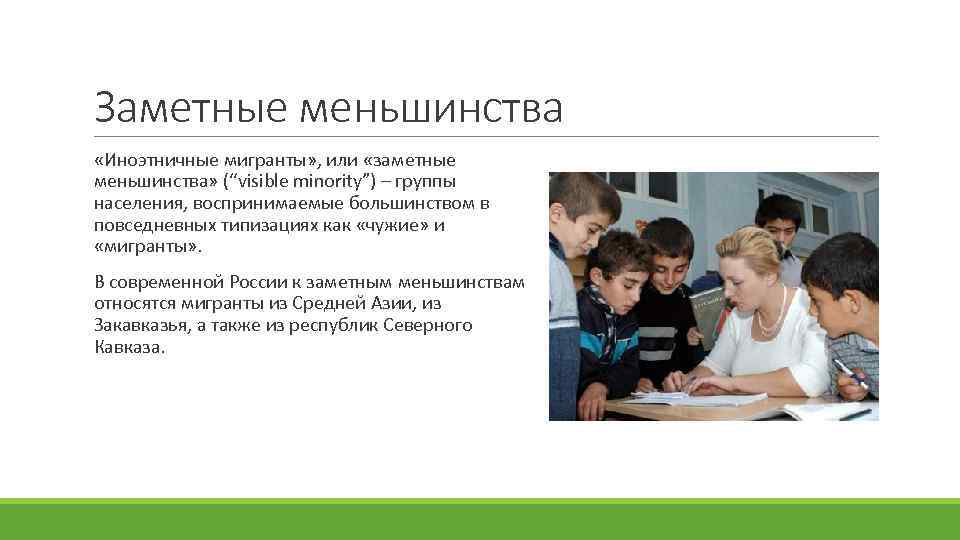 Заметные меньшинства

«Иноэтничные мигранты», или «заметные меньшинства» (“visible minority”) – группы населения, воспринимаемые большинством в повседневных типизациях как «чужие» и «мигранты».

В современной России к заметным меньшинствам относятся мигранты из Средней Азии, из Закавказья, а также из республик Северного Кавказа.